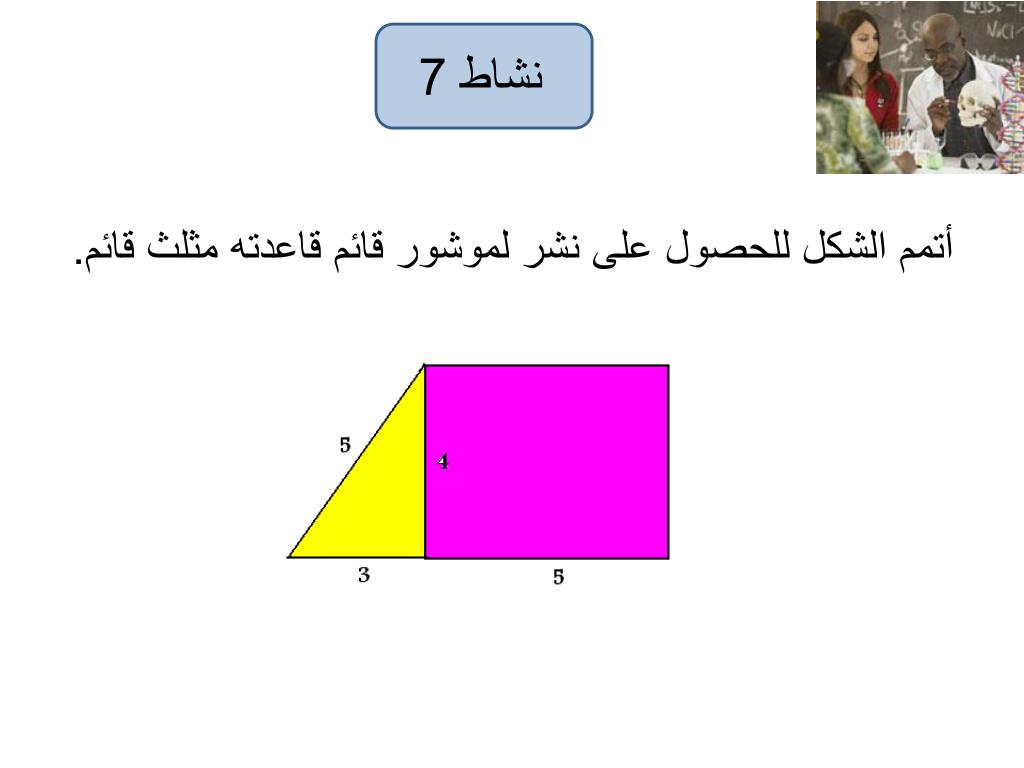 نشاط 7

أتمم الشكل للحصول على نشر لموشور قائم قاعدته مثلث قائم.

5
4
3
5